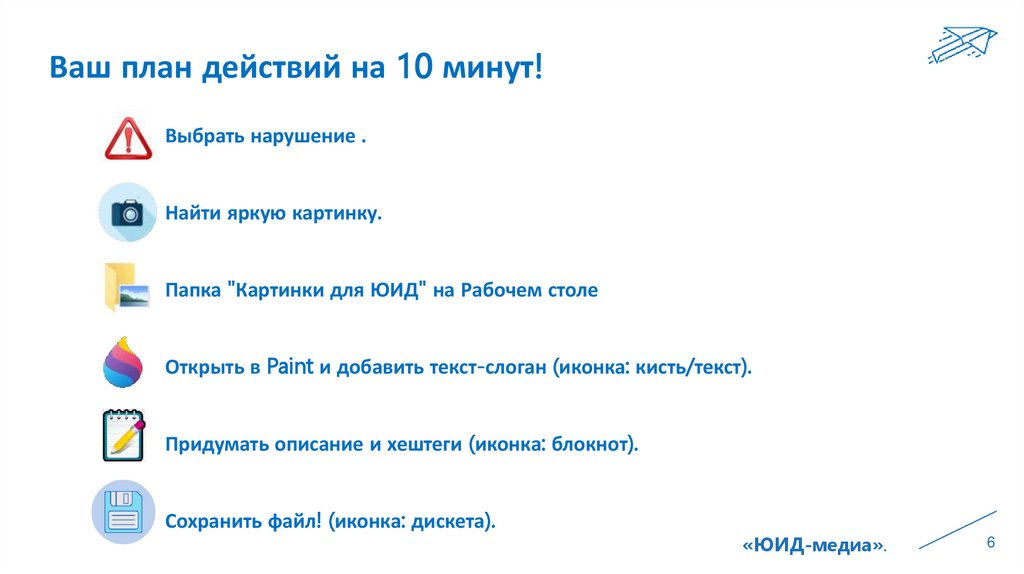 Ваш план действий на 10 минут!

Выбрать нарушение .

Найти яркую картинку.

Папка "Картинки для ЮИД" на Рабочем столе

Открыть в Paint и добавить текст-слоган (иконка: кисть/текст).

Придумать описание и хештеги (иконка: блокнот).

Сохранить файл! (иконка: дискета).

«ЮИД-медиа».

6